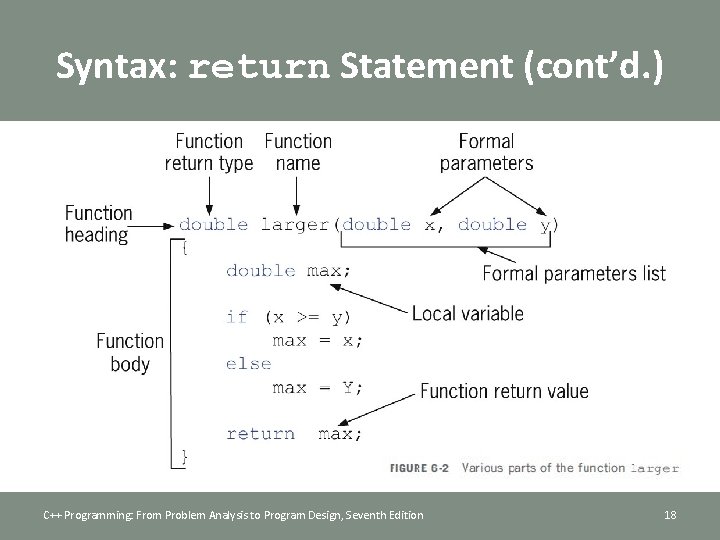 Syntax: return Statement (cont'd.)

Function return type

Function name

Formal parameters

Function heading

double larger(double x, double y)
{
    double max;

    if (x >= y)
        max = x;
    else
        max = Y;

    return  max;
}

Formal parameters list

Local variable

Function body

Function return value

FIGURE 6-2 Various parts of the function larger

C++ Programming: From Problem Analysis to Program Design, Seventh Edition

18